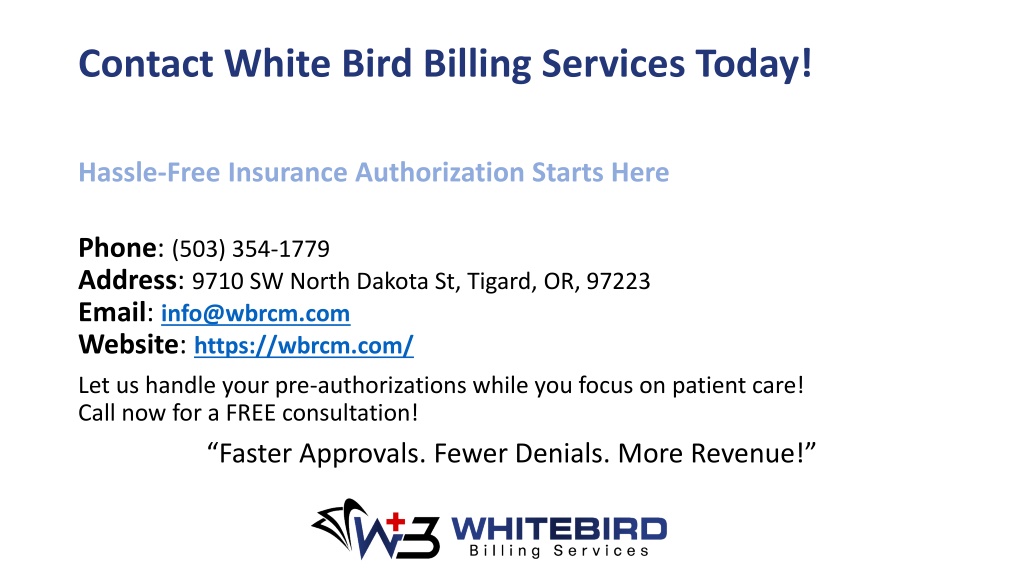 Contact White Bird Billing Services Today!

Hassle-Free Insurance Authorization Starts Here

Phone: (503) 354-1779
Address: 9710 SW North Dakota St, Tigard, OR, 97223
Email: info@wbrcm.com
Website: https://wbrcm.com/

Let us handle your pre-authorizations while you focus on patient care!
Call now for a FREE consultation!

“Faster Approvals. Fewer Denials. More Revenue!”

WB WHITEBIRD
Billing Services